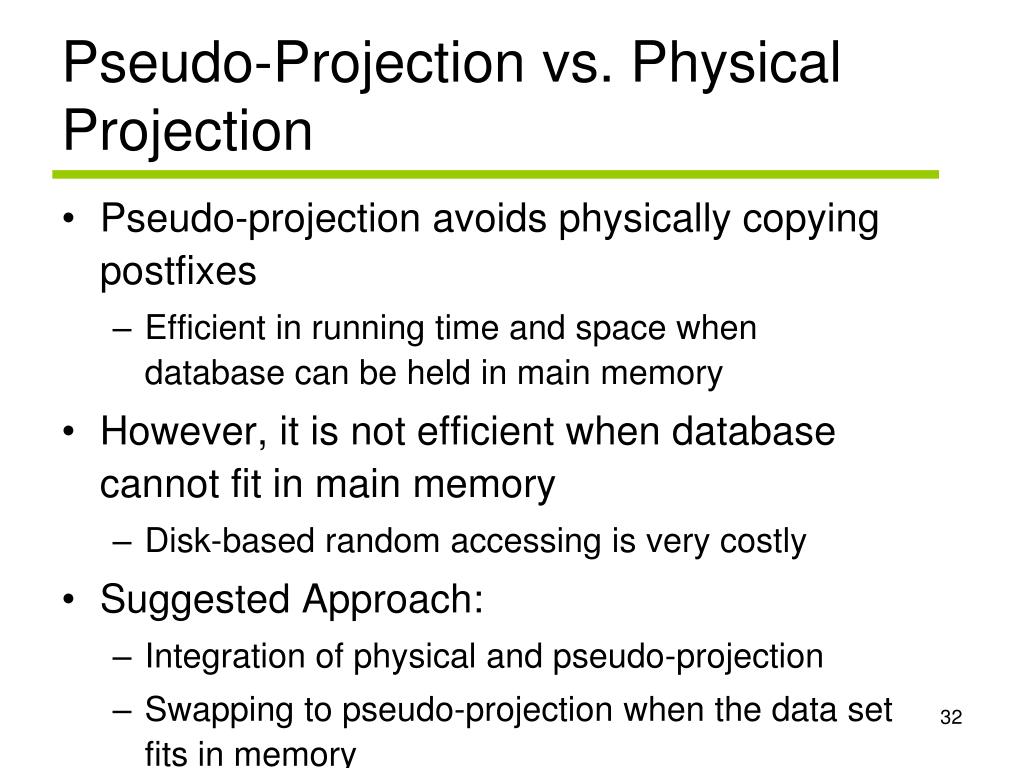 Pseudo-Projection vs. Physical Projection

• Pseudo-projection avoids physically copying postfixes
– Efficient in running time and space when database can be held in main memory
• However, it is not efficient when database cannot fit in main memory
– Disk-based random accessing is very costly
• Suggested Approach:
– Integration of physical and pseudo-projection
– Swapping to pseudo-projection when the data set fits in memory

32